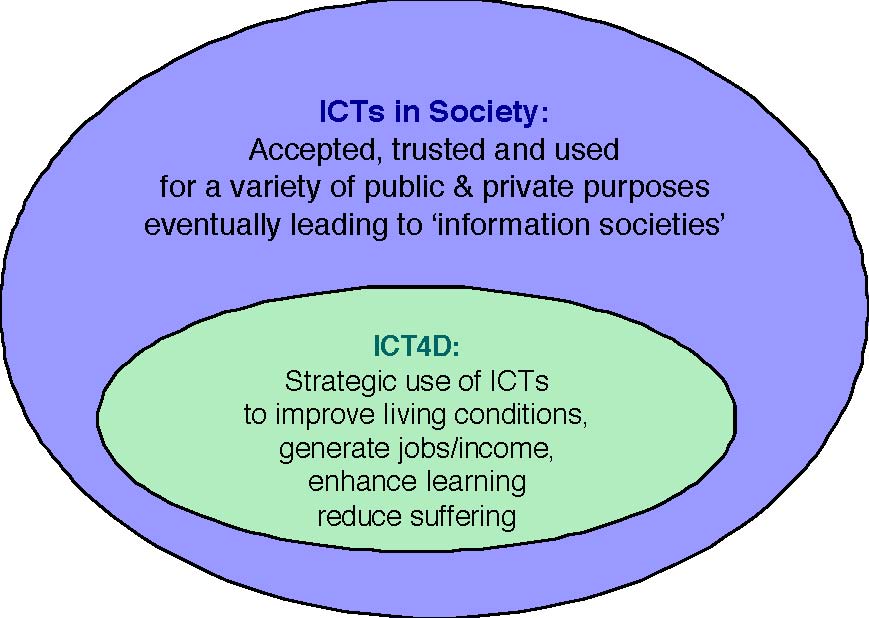 ICTs in Society:
Accepted, trusted and used for a variety of public & private purposes eventually leading to ‘information societies’

ICT4D:
Strategic use of ICTs to improve living conditions, generate jobs/income, enhance learning reduce suffering